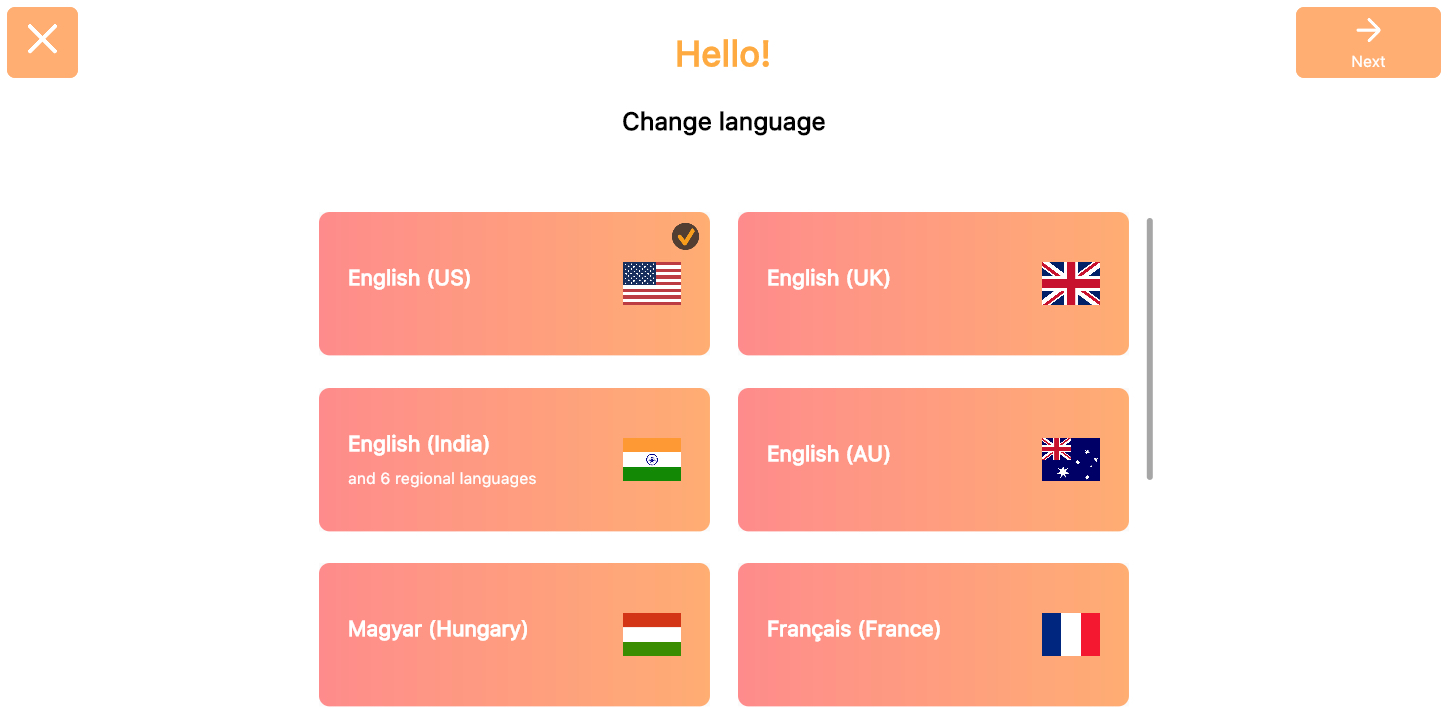 Hello!

Next

Change language

English (US)

English (UK)

English (India)
and 6 regional languages

English (AU)

Magyar (Hungary)

Français (France)